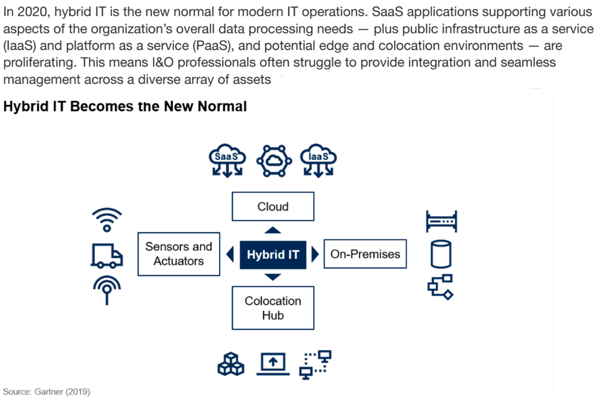 In 2020, hybrid IT is the new normal for modern IT operations. SaaS applications supporting various aspects of the organization's overall data processing needs — plus public infrastructure as a service (IaaS) and platform as a service (PaaS), and potential edge and colocation environments — are proliferating. This means I&O professionals often struggle to provide integration and seamless management across a diverse array of assets

Hybrid IT Becomes the New Normal

SaaS

IaaS

Cloud

Sensors and Actuators

Hybrid IT

On-Premises

Colocation Hub

Source: Gartner (2019)